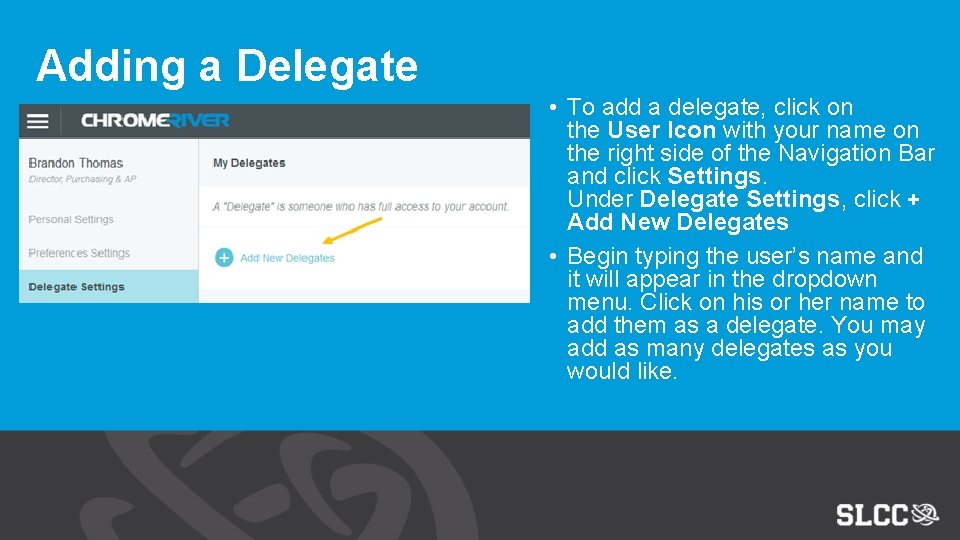 Adding a Delegate

CHROMERIVER

Brandon Thomas
Director, Purchasing & AP

Personal Settings

Preferences Settings

Delegate Settings

My Delegates

A "Delegate" is someone who has full access to your account.

Add New Delegates

• To add a delegate, click on the User Icon with your name on the right side of the Navigation Bar and click Settings.
Under Delegate Settings, click + Add New Delegates

• Begin typing the user's name and it will appear in the dropdown menu. Click on his or her name to add them as a delegate. You may add as many delegates as you would like.

SLCC